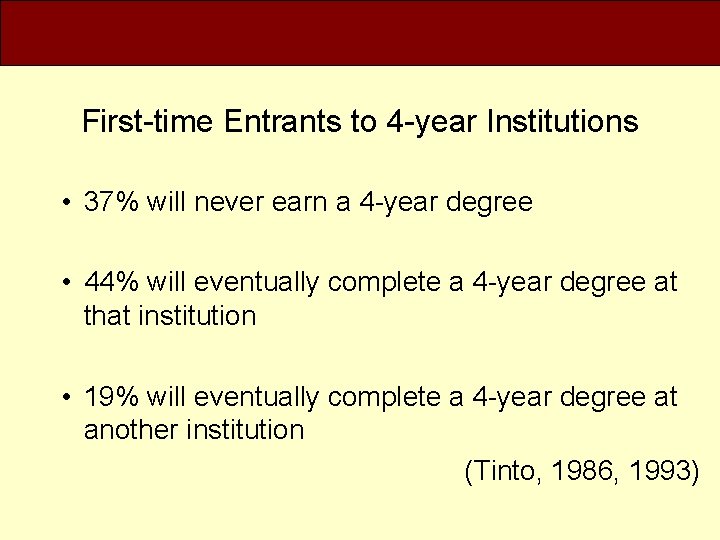 First-time Entrants to 4-year Institutions

• 37% will never earn a 4-year degree

• 44% will eventually complete a 4-year degree at that institution

• 19% will eventually complete a 4-year degree at another institution

(Tinto, 1986, 1993)